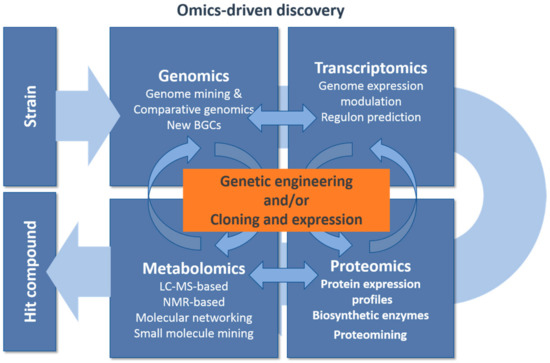 Omics-driven discovery

Strain

Genomics
Genome mining &
Comparative genomics
New BGCs

Transcriptomics
Genome expression modulation
Regulon prediction

Genetic engineering
and/or
Cloning and expression

Hit compound

Metabolomics
LC-MS-based
NMR-based
Molecular networking
Small molecule mining

Proteomics
Protein expression profiles
Biosynthetic enzymes
Proteomining